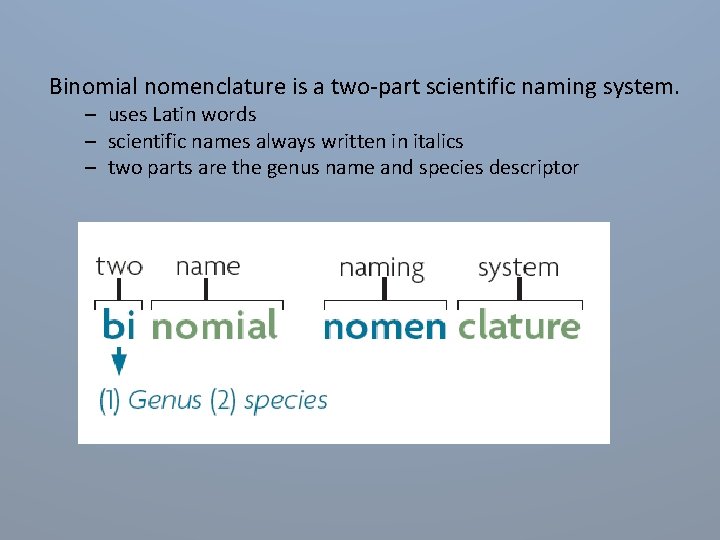 Binomial nomenclature is a two-part scientific naming system.

– uses Latin words
– scientific names always written in italics
– two parts are the genus name and species descriptor

two name naming system

bi nomial nomen clature

(1) Genus (2) species